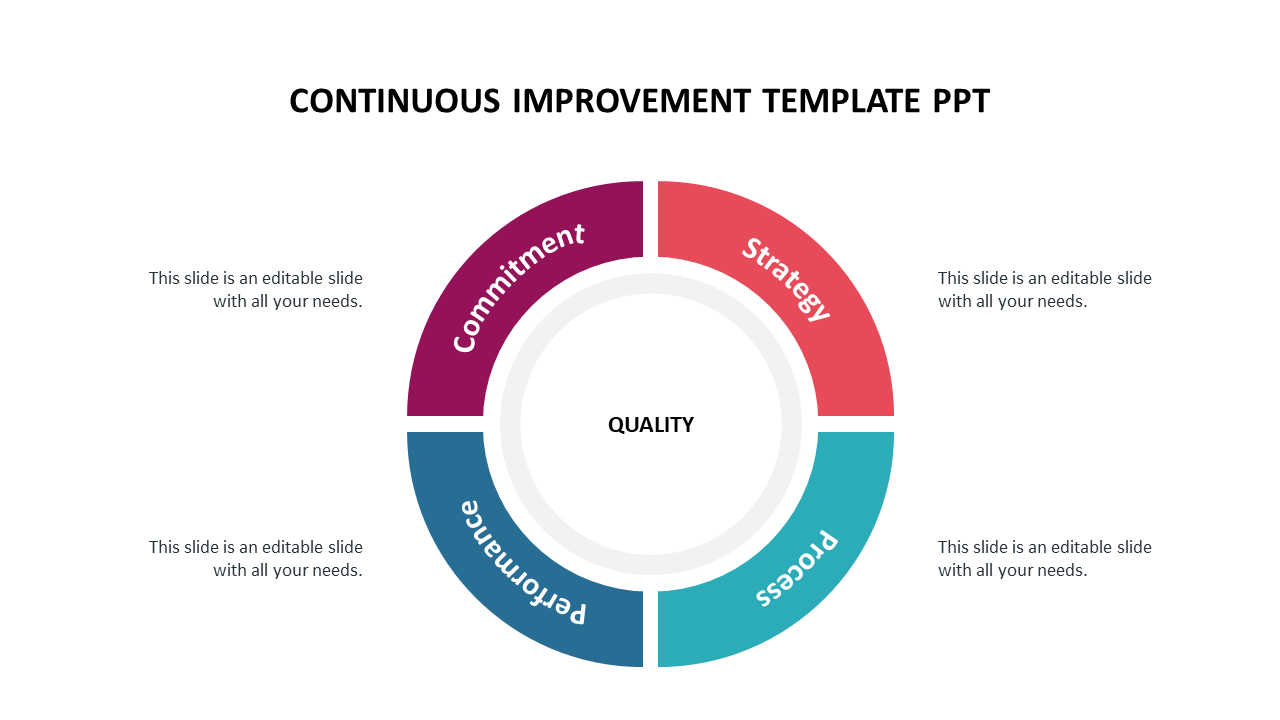 CONTINUOUS IMPROVEMENT TEMPLATE PPT

This slide is an editable slide with all your needs.

Commitment

Strategy

This slide is an editable slide with all your needs.

QUALITY

This slide is an editable slide with all your needs.

Performance

Process

This slide is an editable slide with all your needs.